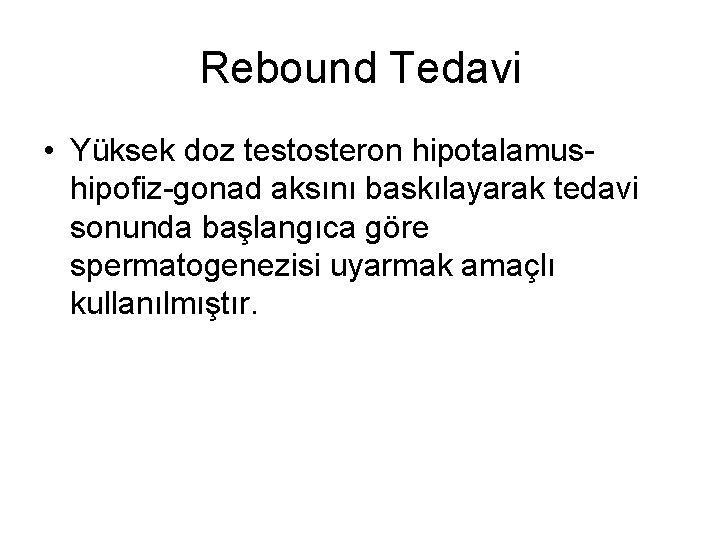 Rebound Tedavi

• Yüksek doz testosteron hipotalamus-hipofiz-gonad aksını baskılayarak tedavi sonunda başlangıca göre spermatogenezisi uyarmak amaçlı kullanılmıştır.